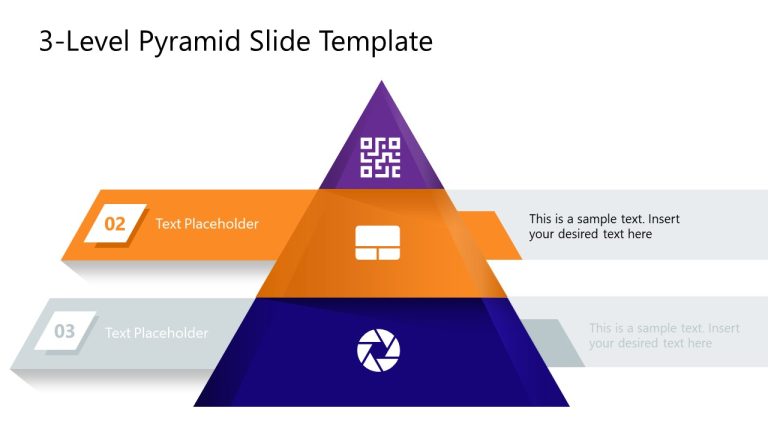 3-Level Pyramid Slide Template

02 Text Placeholder

This is a sample text. Insert your desired text here

03 Text Placeholder

This is a sample text. Insert your desired text here